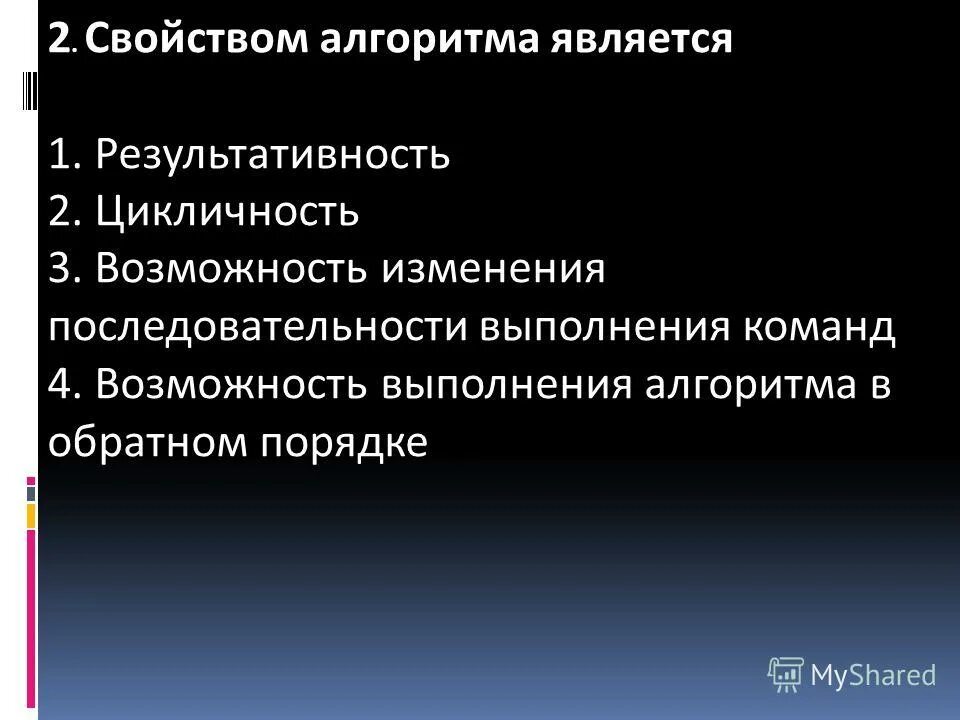 2. Свойством алгоритма является

1. Результативность
2. Цикличность
3. Возможность изменения последовательности выполнения команд
4. Возможность выполнения алгоритма в обратном порядке

MyShared